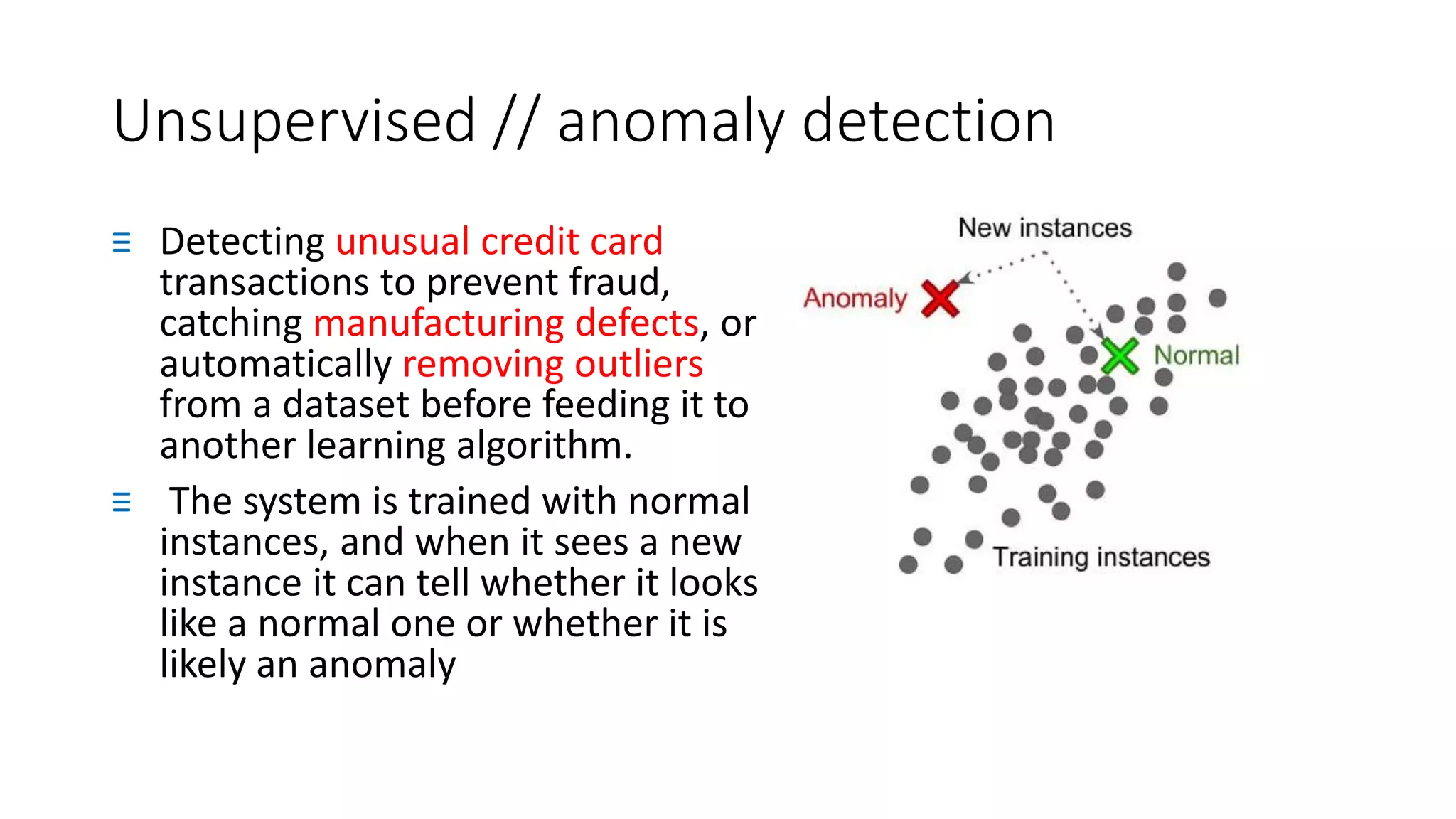 Unsupervised // anomaly detection

≡ Detecting unusual credit card transactions to prevent fraud, catching manufacturing defects, or automatically removing outliers from a dataset before feeding it to another learning algorithm.

≡ The system is trained with normal instances, and when it sees a new instance it can tell whether it looks like a normal one or whether it is likely an anomaly

New instances
Anomaly
Normal
Training instances